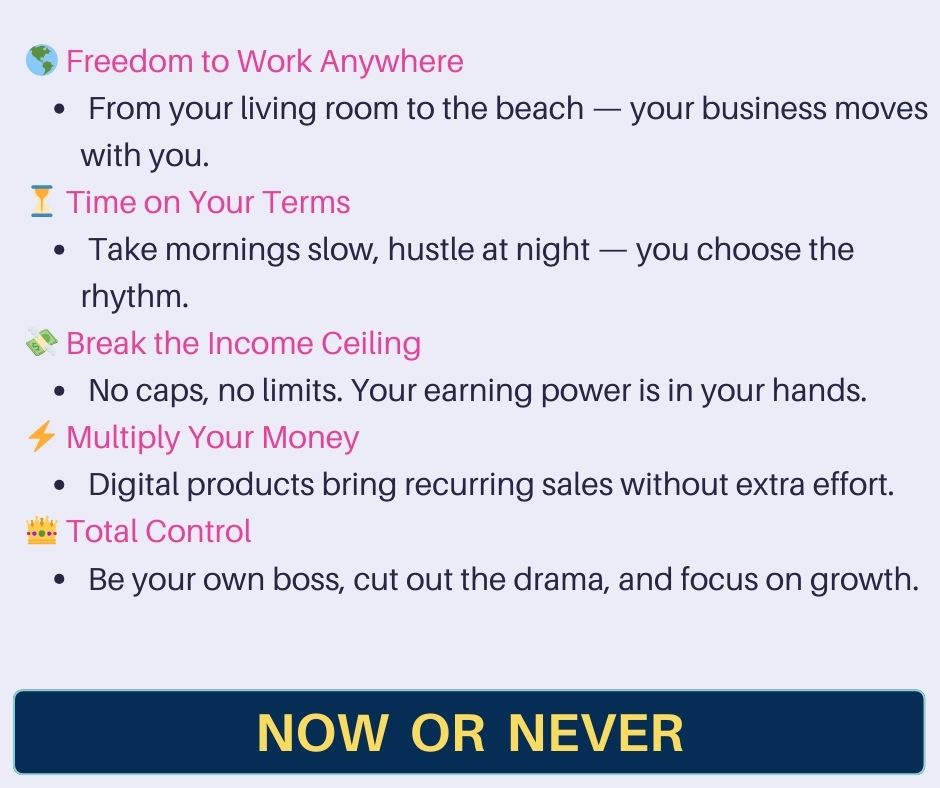 🌎 Freedom to Work Anywhere

- From your living room to the beach — your business moves with you.

⏳ Time on Your Terms

- Take mornings slow, hustle at night — you choose the rhythm.

💸 Break the Income Ceiling

- No caps, no limits. Your earning power is in your hands.

⚡ Multiply Your Money

- Digital products bring recurring sales without extra effort.

👑 Total Control

- Be your own boss, cut out the drama, and focus on growth.

NOW OR NEVER